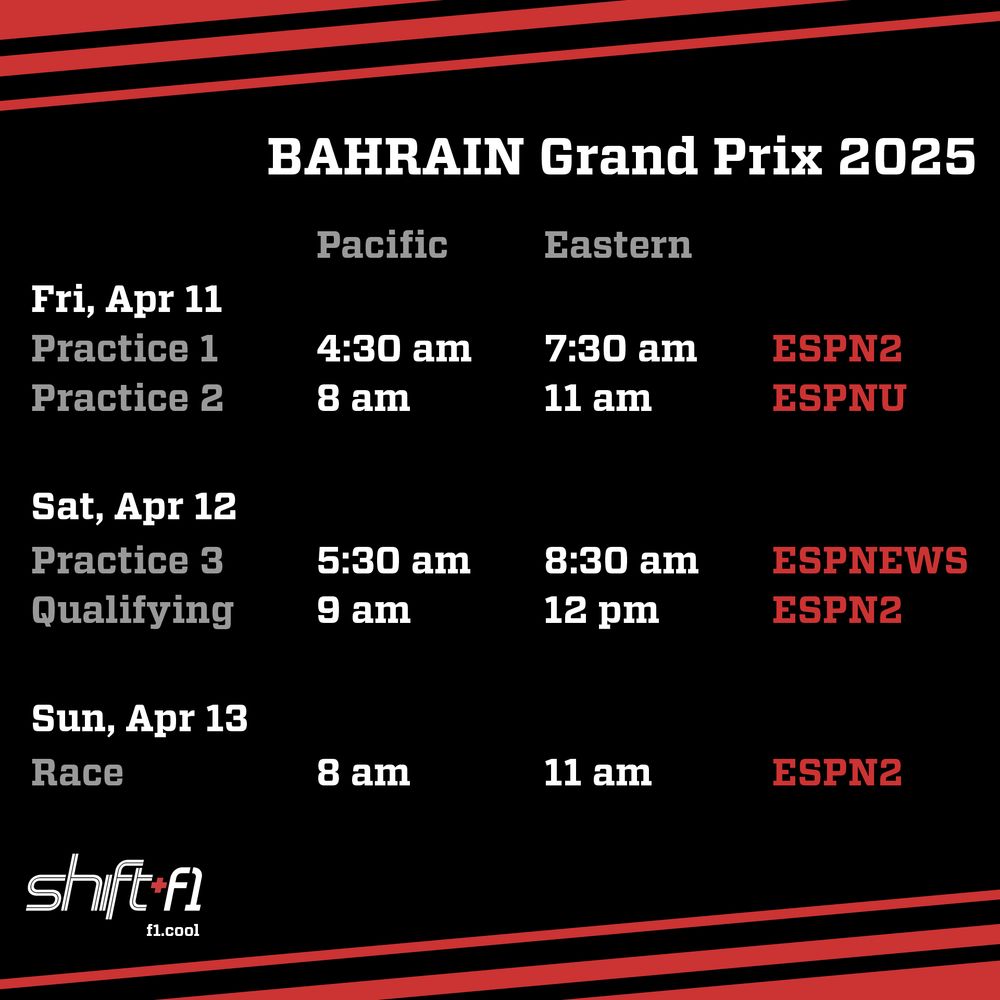 BAHRAIN Grand Prix 2025

| | Pacific | Eastern | |
|---|---|---|---|
| Fri, Apr 11 | | | |
| Practice 1 | 4:30 am | 7:30 am | ESPN2 |
| Practice 2 | 8 am | 11 am | ESPNU |
| Sat, Apr 12 | | | |
| Practice 3 | 5:30 am | 8:30 am | ESPNEWS |
| Qualifying | 9 am | 12 pm | ESPN2 |
| Sun, Apr 13 | | | |
| Race | 8 am | 11 am | ESPN2 |

shift+f1
f1.cool